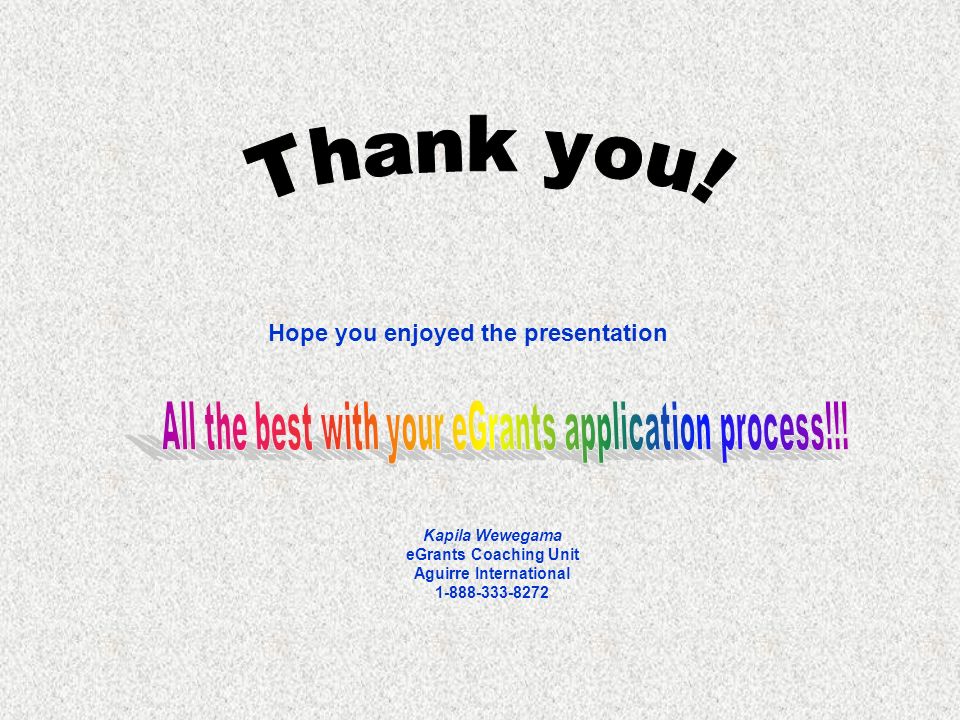 Thank you!

Hope you enjoyed the presentation

All the best with your eGrants application process!!!

Kapila Wewegama
eGrants Coaching Unit
Aguirre International
1-888-333-8272